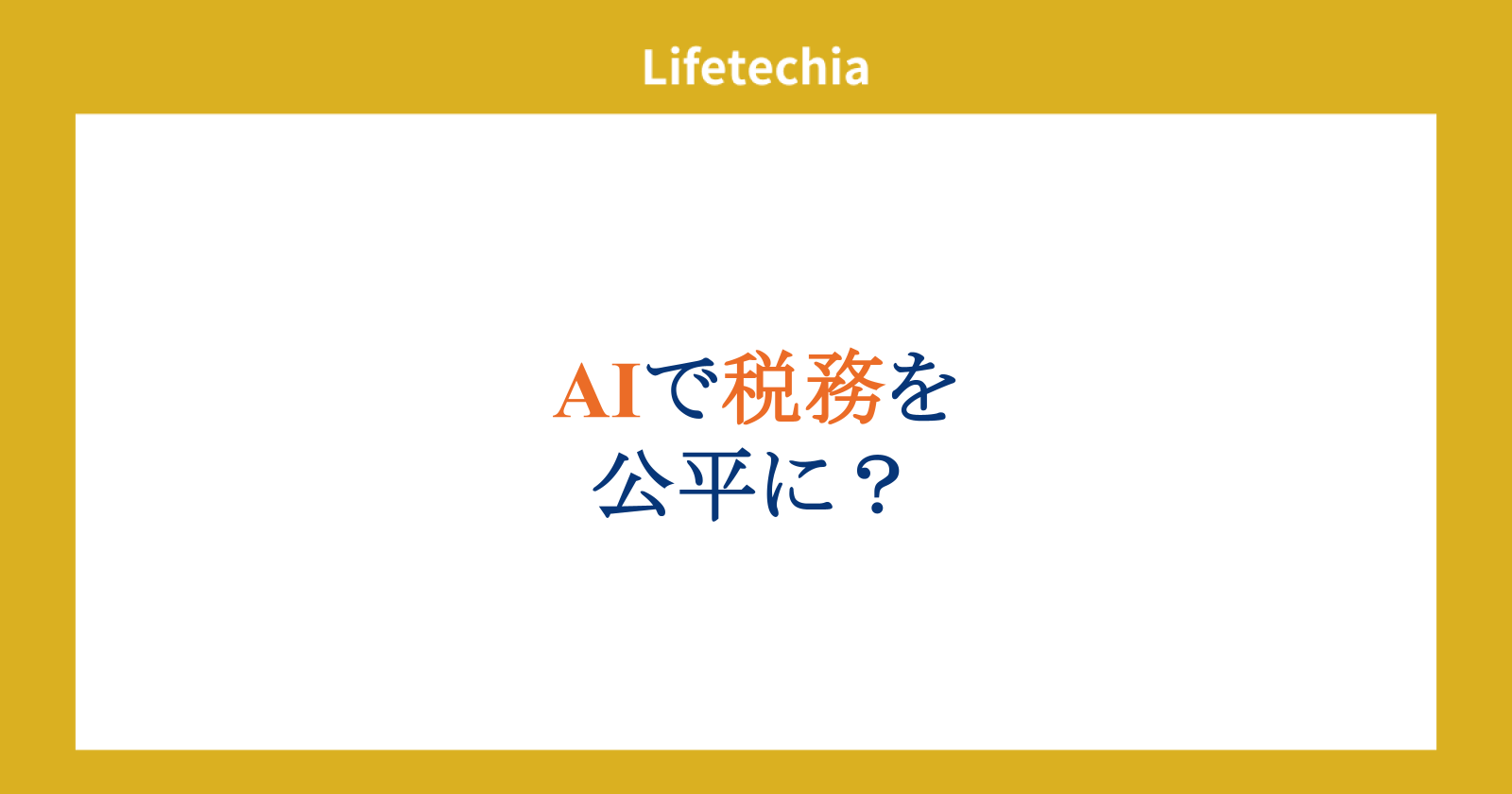 Lifetechia

AIで税務を
公平に？